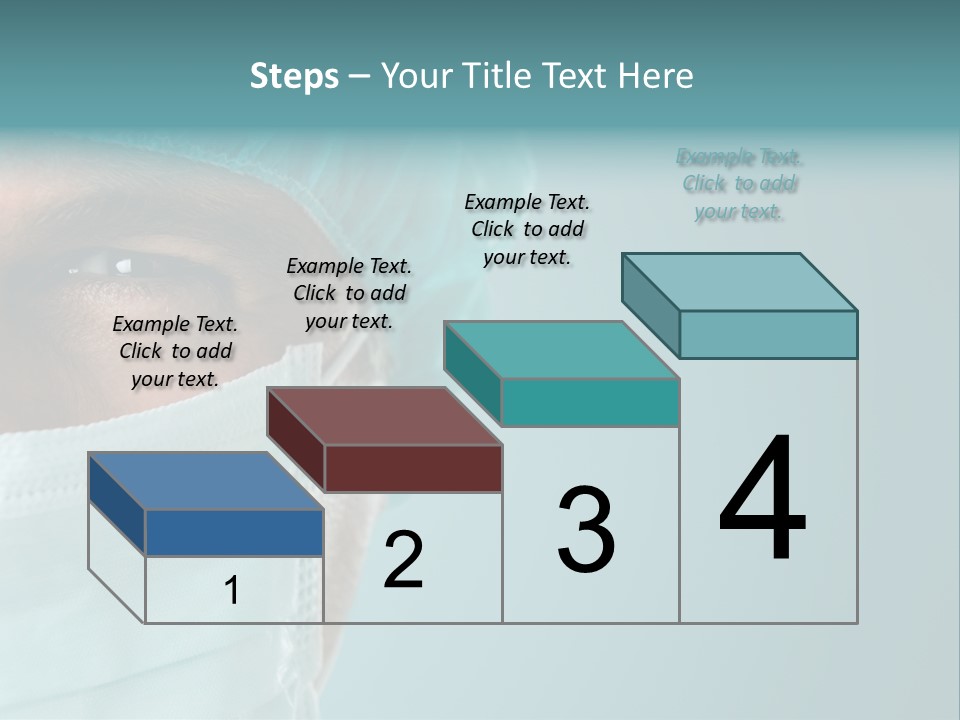 Steps – Your Title Text Here

Example Text. Click to add your text.

Example Text. Click to add your text.

Example Text. Click to add your text.

Example Text. Click to add your text.

1

2

3

4